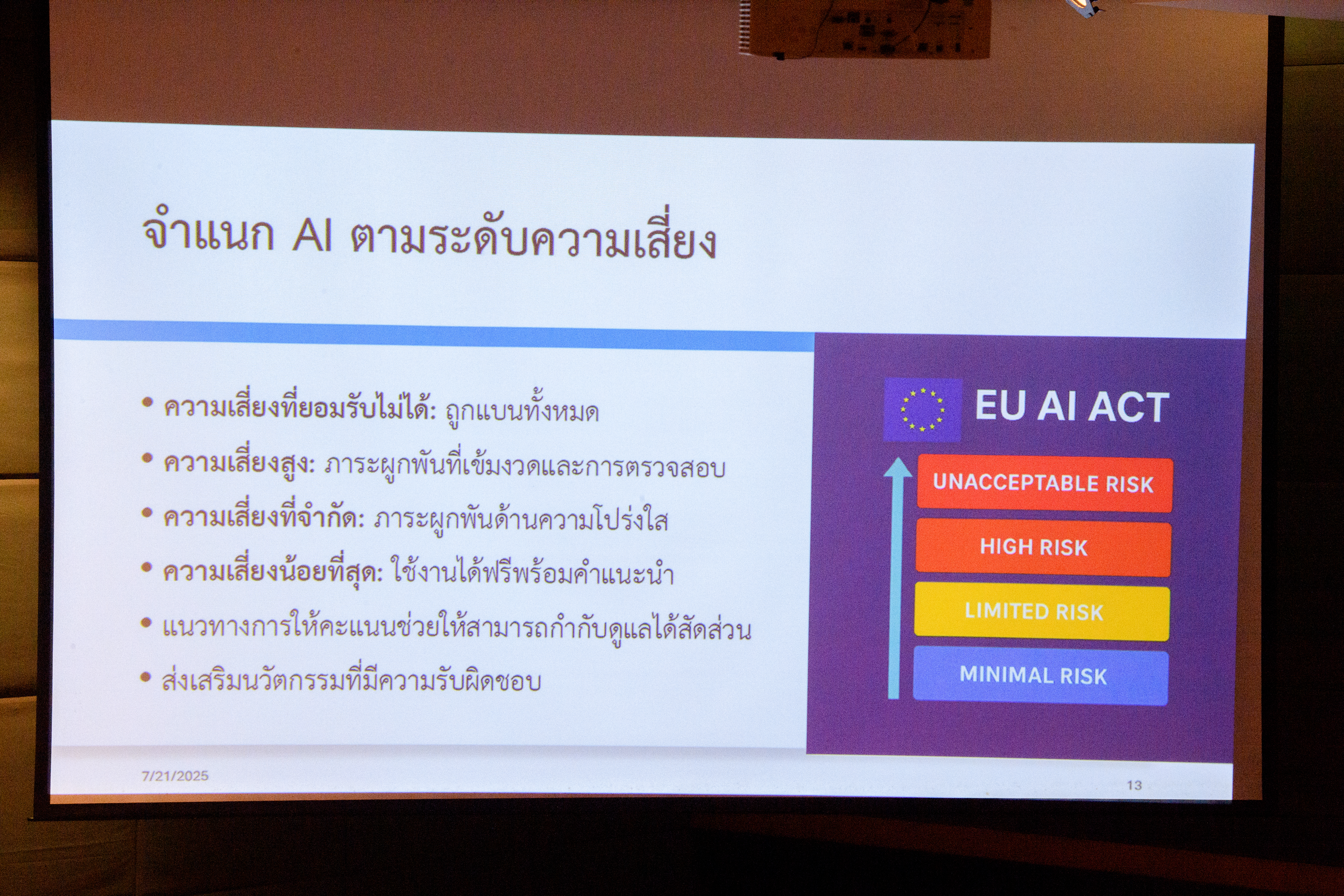 จำแนก AI ตามระดับความเสี่ยง

• ความเสี่ยงที่ยอมรับไม่ได้: ถูกแบนทั้งหมด
• ความเสี่ยงสูง: ภาระผูกพันที่เข้มงวดและการตรวจสอบ
• ความเสี่ยงที่จำกัด: ภาระผูกพันด้านความโปร่งใส
• ความเสี่ยงน้อยที่สุด: ใช้งานได้ฟรีพร้อมคำแนะนำ
• แนวทางการให้คะแนนช่วยให้สามารถกำกับดูแลได้สัดส่วน
• ส่งเสริมนวัตกรรมที่มีความรับผิดชอบ

EU AI ACT

UNACCEPTABLE RISK
HIGH RISK
LIMITED RISK
MINIMAL RISK

7/21/2025

13